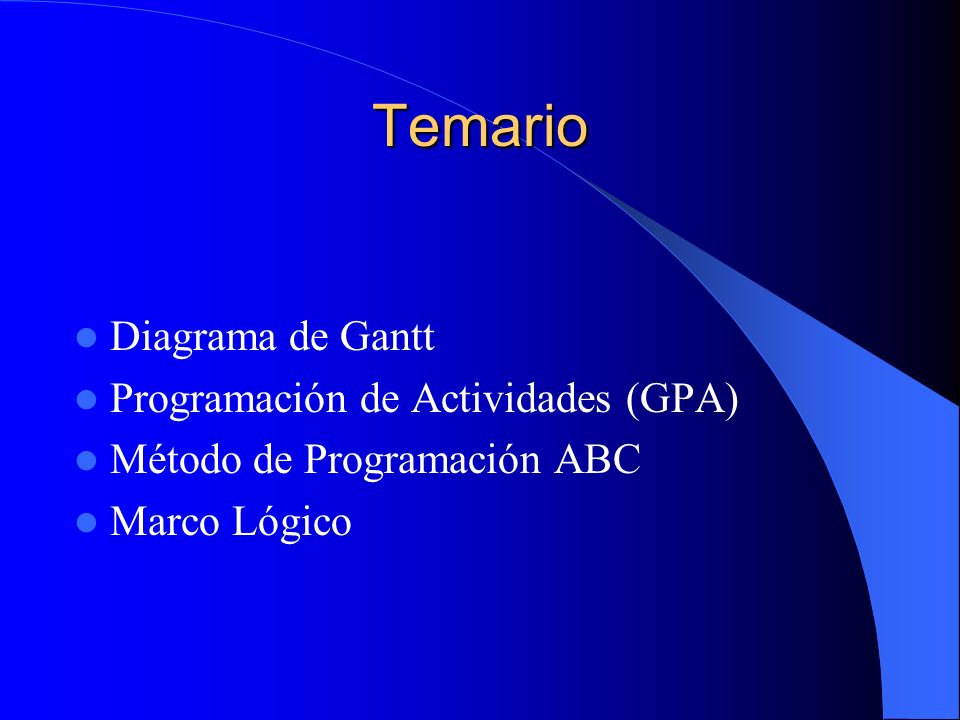 Temario

- Diagrama de Gantt
- Programación de Actividades (GPA)
- Método de Programación ABC
- Marco Lógico